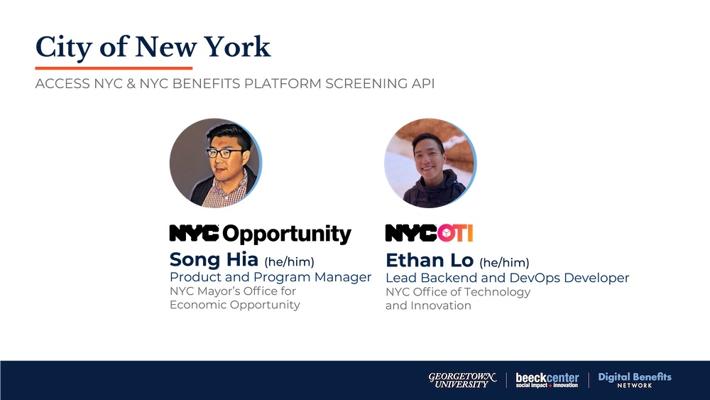 City of New York

ACCESS NYC & NYC BENEFITS PLATFORM SCREENING API

NYC Opportunity
Song Hia (he/him)
Product and Program Manager
NYC Mayor's Office for Economic Opportunity

NYC OTI
Ethan Lo (he/him)
Lead Backend and DevOps Developer
NYC Office of Technology and Innovation

GEORGETOWN UNIVERSITY
beeckcenter social impact + innovation
Digital Benefits NETWORK